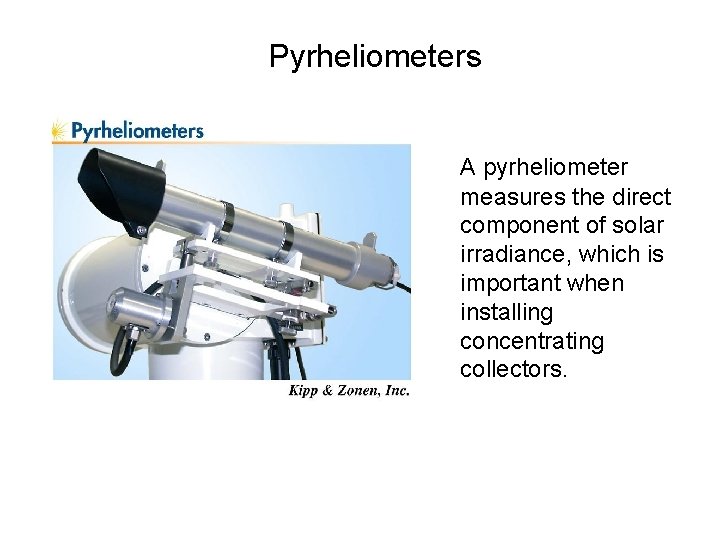 Pyrheliometers

Pyrheliometers

Kipp & Zonen, Inc.

A pyrheliometer measures the direct component of solar irradiance, which is important when installing concentrating collectors.